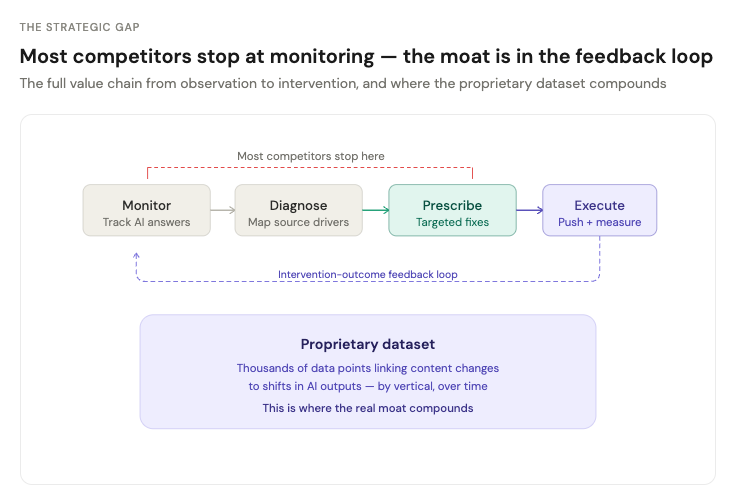 THE STRATEGIC GAP

Most competitors stop at monitoring — the moat is in the feedback loop

The full value chain from observation to intervention, and where the proprietary dataset compounds

Most competitors stop here

Monitor
Track AI answers

Diagnose
Map source drivers

Prescribe
Targeted fixes

Execute
Push + measure

Intervention-outcome feedback loop

Proprietary dataset

Thousands of data points linking content changes to shifts in AI outputs — by vertical, over time

This is where the real moat compounds